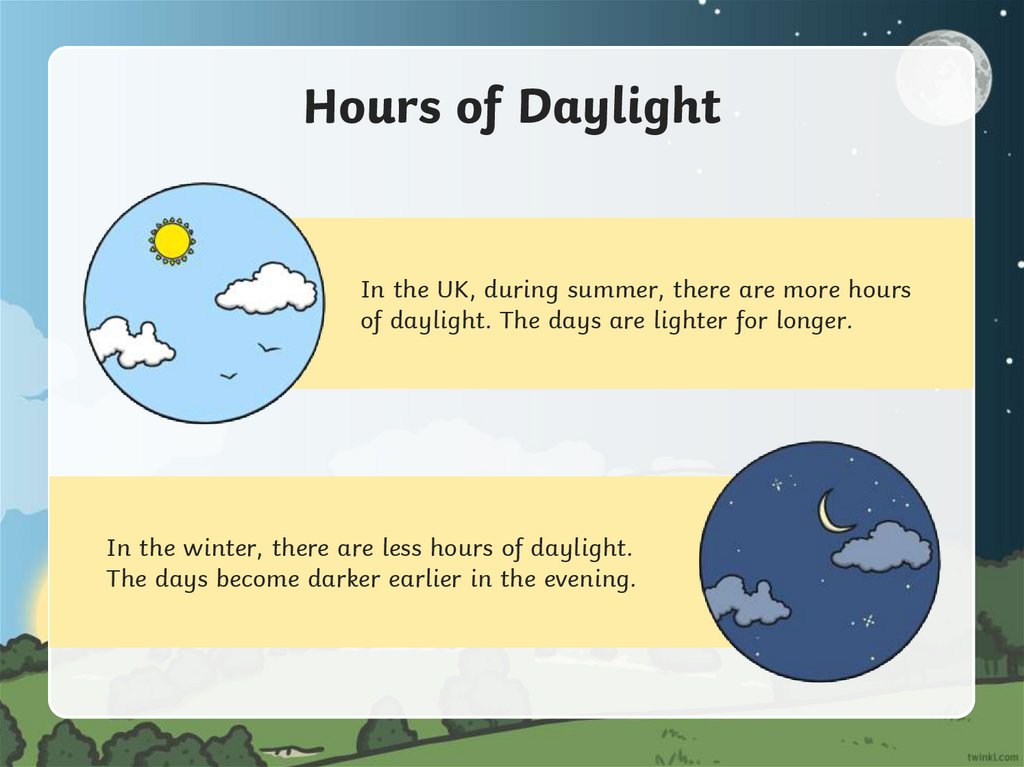 Hours of Daylight

In the UK, during summer, there are more hours of daylight. The days are lighter for longer.

In the winter, there are less hours of daylight. The days become darker earlier in the evening.

twinkl.com